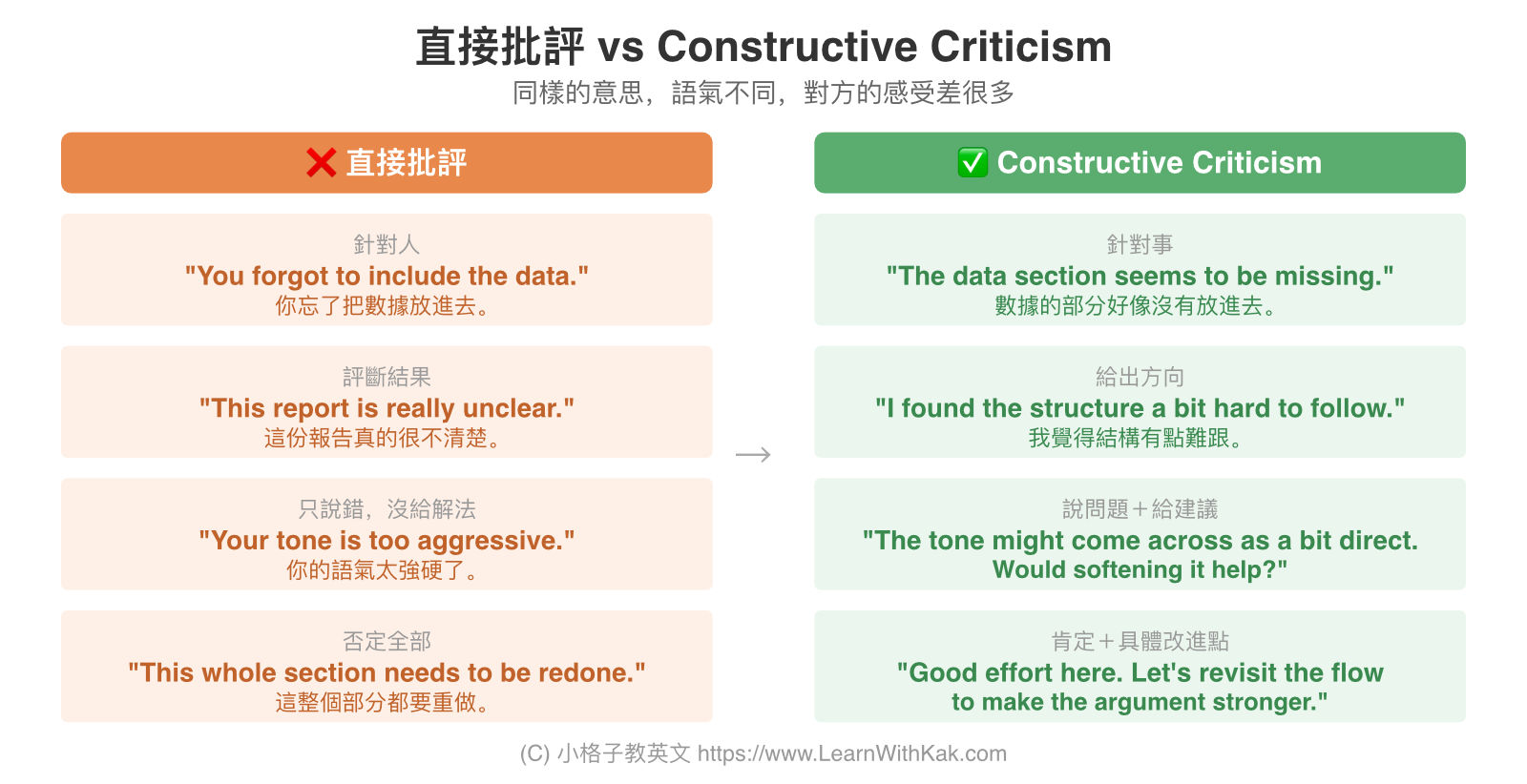 直接批評 vs Constructive Criticism

同樣的意思，語氣不同，對方的感受差很多

❌ 直接批評

針對人
"You forgot to include the data."
你忘了把數據放進去。

評斷結果
"This report is really unclear."
這份報告真的很不清楚。

只說錯，沒給解法
"Your tone is too aggressive."
你的語氣太強硬了。

否定全部
"This whole section needs to be redone."
這整個部分都要重做。

→

✅ Constructive Criticism

針對事
"The data section seems to be missing."
數據的部分好像沒有放進去。

給出方向
"I found the structure a bit hard to follow."
我覺得結構有點難跟。

說問題＋給建議
"The tone might come across as a bit direct. Would softening it help?"

肯定＋具體改進點
"Good effort here. Let's revisit the flow to make the argument stronger."

(C) 小格子教英文 https://www.LearnWithKak.com